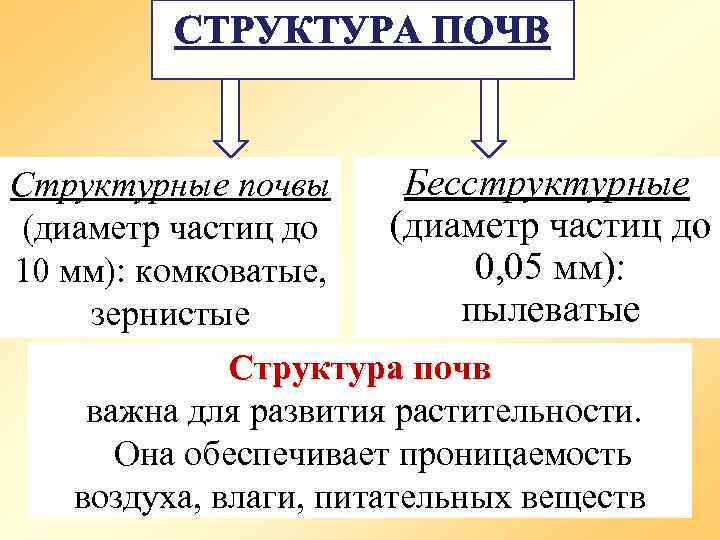 СТРУКТУРА ПОЧВ

Структурные почвы (диаметр частиц до 10 мм): комковатые, зернистые

Бесструктурные (диаметр частиц до 0,05 мм): пылеватые

Структура почв важна для развития растительности. Она обеспечивает проницаемость воздуха, влаги, питательных веществ